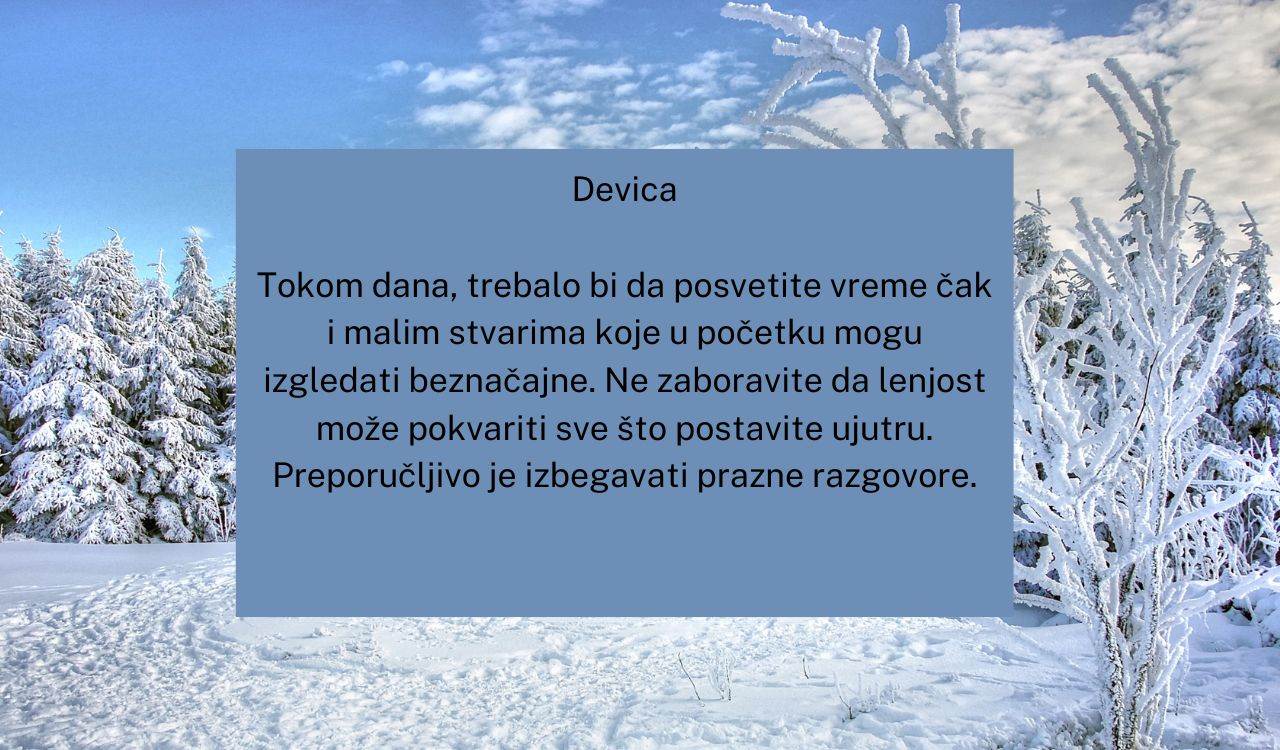 Devica

Tokom dana, trebalo bi da posvetite vreme čak i malim stvarima koje u početku mogu izgledati beznačajne. Ne zaboravite da lenjost može pokvariti sve što postavite ujutru. Preporučljivo je izbegavati prazne razgovore.